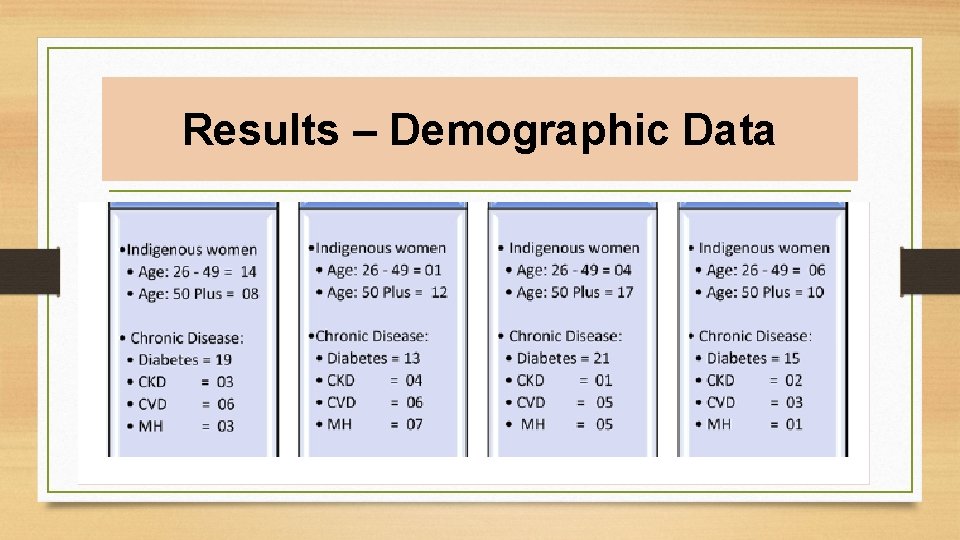 Results – Demographic Data

•Indigenous women
• Age: 26 - 49 = 14
• Age: 50 Plus = 08

• Chronic Disease:
• Diabetes = 19
• CKD = 03
• CVD = 06
• MH = 03

•Indigenous women
• Age: 26 - 49 = 01
• Age: 50 Plus = 12

•Chronic Disease:
• Diabetes = 13
• CKD = 04
• CVD = 06
• MH = 07

• Indigenous women
• Age: 26 - 49 = 04
• Age: 50 Plus = 17

• Chronic Disease:
• Diabetes = 21
• CKD = 01
• CVD = 05
• MH = 05

• Indigenous women
• Age: 26 - 49 = 06
• Age: 50 Plus = 10

• Chronic Disease:
• Diabetes = 15
• CKD = 02
• CVD = 03
• MH = 01